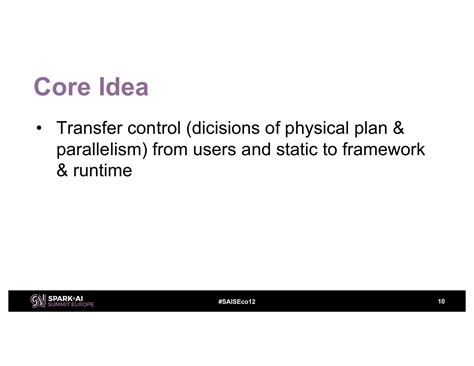 Core Idea

• Transfer control (dicisions of physical plan & parallelism) from users and static to framework & runtime

SPARK+AI SUMMIT EUROPE

#SAISEco12

10